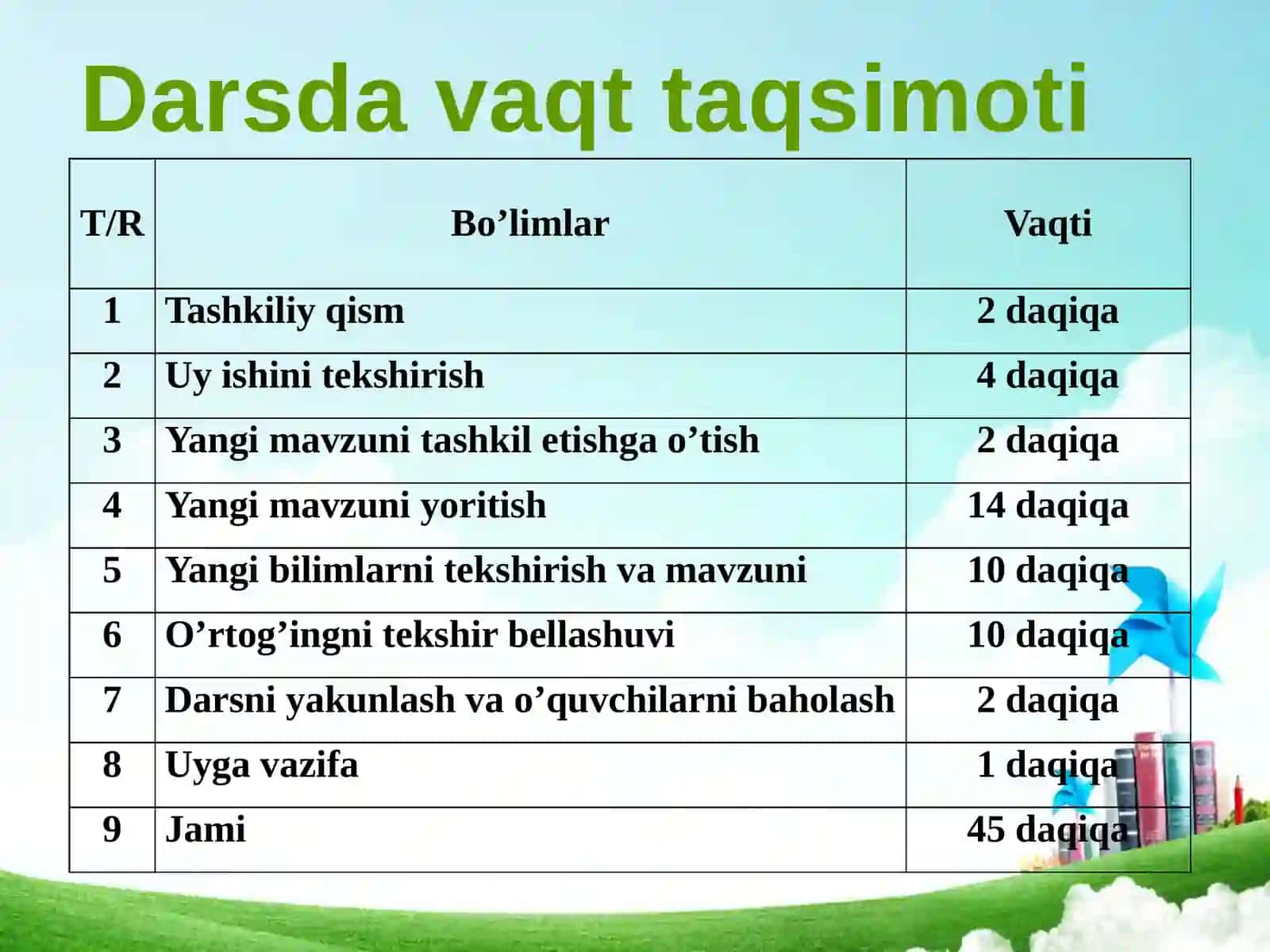 Darsda vaqt taqsimoti

| T/R | Bo’limlar | Vaqti |
|---|---|---|
| 1 | Tashkiliy qism | 2 daqiqa |
| 2 | Uy ishini tekshirish | 4 daqiqa |
| 3 | Yangi mavzuni tashkil etishga o’tish | 2 daqiqa |
| 4 | Yangi mavzuni yoritish | 14 daqiqa |
| 5 | Yangi bilimlarni tekshirish va mavzuni | 10 daqiqa |
| 6 | O’rtog’ingni tekshir bellashuvi | 10 daqiqa |
| 7 | Darsni yakunlash va o’quvchilarni baholash | 2 daqiqa |
| 8 | Uyga vazifa | 1 daqiqa |
| 9 | Jami | 45 daqiqa |